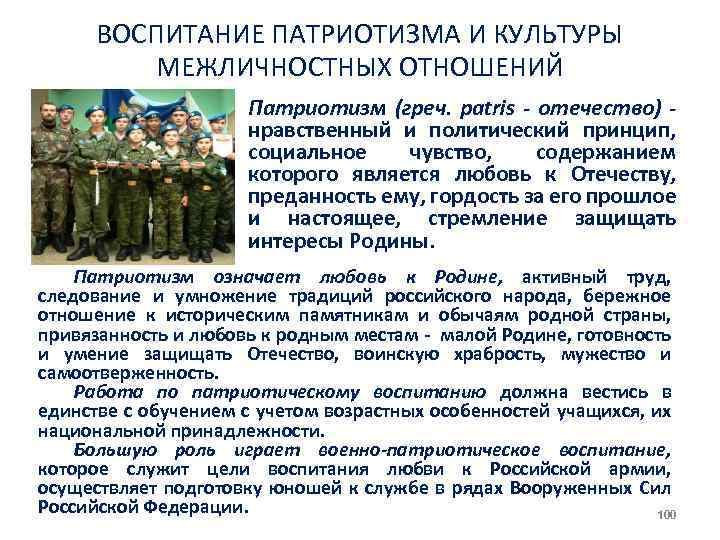 ВОСПИТАНИЕ ПАТРИОТИЗМА И КУЛЬТУРЫ МЕЖЛИЧНОСТНЫХ ОТНОШЕНИЙ

Патриотизм (греч. patris - отечество) - нравственный и политический принцип, социальное чувство, содержанием которого является любовь к Отечеству, преданность ему, гордость за его прошлое и настоящее, стремление защищать интересы Родины.

Патриотизм означает любовь к Родине, активный труд, следование и умножение традиций российского народа, бережное отношение к историческим памятникам и обычаям родной страны, привязанность и любовь к родным местам - малой Родине, готовность и умение защищать Отечество, воинскую храбрость, мужество и самоотверженность.

Работа по патриотическому воспитанию должна вестись в единстве с обучением с учетом возрастных особенностей учащихся, их национальной принадлежности.

Большую роль играет военно-патриотическое воспитание, которое служит цели воспитания любви к Российской армии, осуществляет подготовку юношей к службе в рядах Вооруженных Сил Российской Федерации.

100